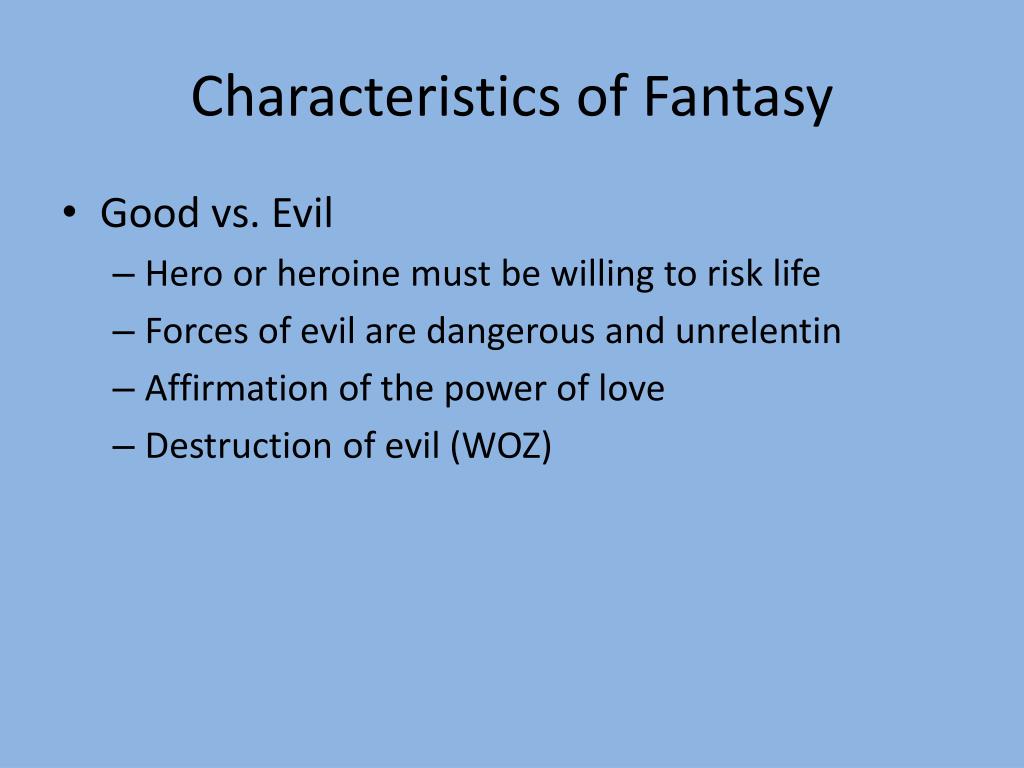 Characteristics of Fantasy

• Good vs. Evil
– Hero or heroine must be willing to risk life
– Forces of evil are dangerous and unrelentin
– Affirmation of the power of love
– Destruction of evil (WOZ)